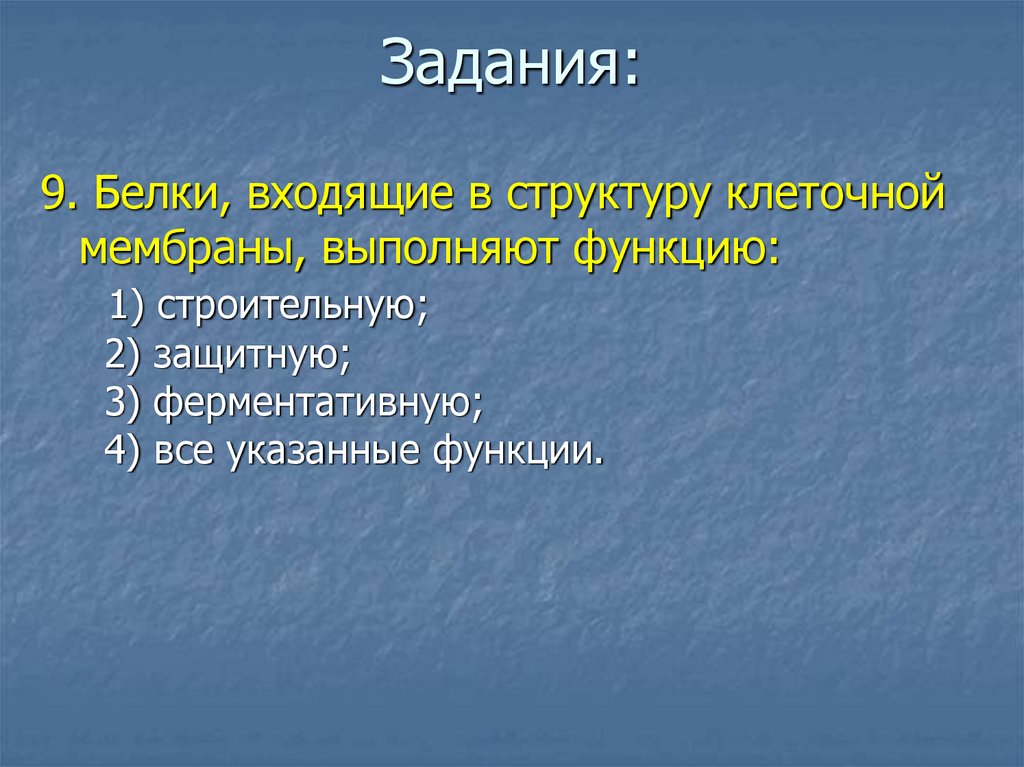 Задания:

9. Белки, входящие в структуру клеточной мембраны, выполняют функцию:

1) строительную;
2) защитную;
3) ферментативную;
4) все указанные функции.